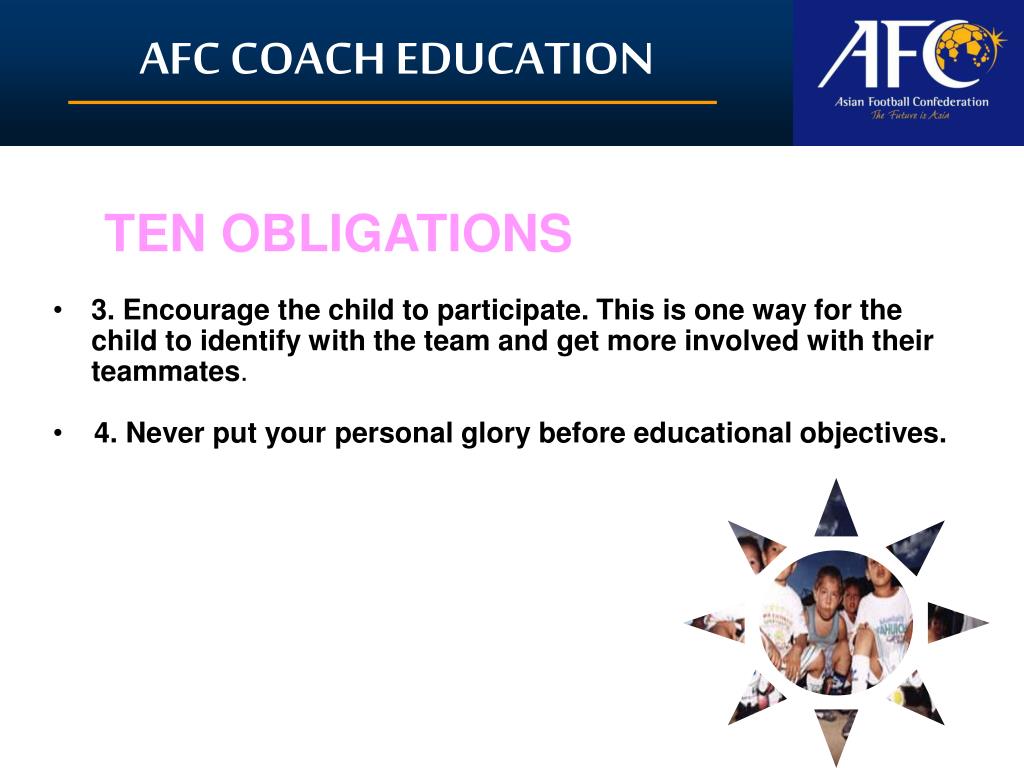 AFC COACH EDUCATION

AFC
Asian Football Confederation
The Future is Asia

TEN OBLIGATIONS

• 3. Encourage the child to participate. This is one way for the child to identify with the team and get more involved with their teammates.

• 4. Never put your personal glory before educational objectives.